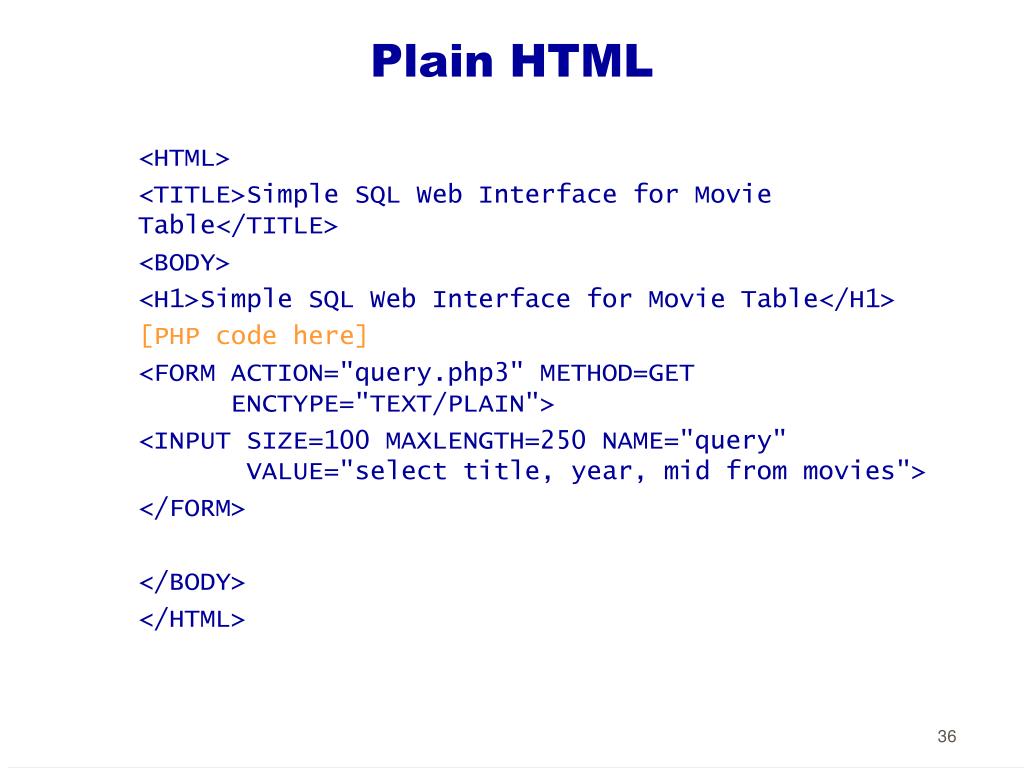 Plain HTML

<HTML>

<TITLE>Simple SQL Web Interface for Movie Table</TITLE>

<BODY>

<H1>Simple SQL Web Interface for Movie Table</H1>

[PHP code here]

<FORM ACTION="query.php3" METHOD=GET
ENCTYPE="TEXT/PLAIN">

<INPUT SIZE=100 MAXLENGTH=250 NAME="query"
VALUE="select title, year, mid from movies">

</FORM>

</BODY>

</HTML>

36